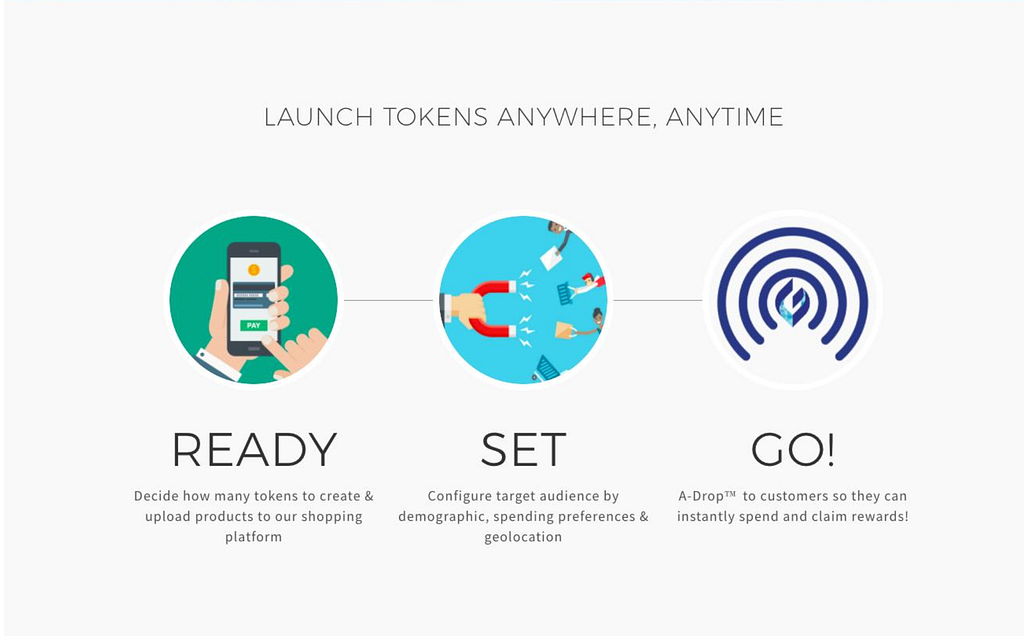 LAUNCH TOKENS ANYWHERE, ANYTIME

PAY

READY

Decide how many tokens to create & upload products to our shopping platform

SET

Configure target audience by demographic, spending preferences & geolocation

GO!

A-Drop™ to customers so they can instantly spend and claim rewards!